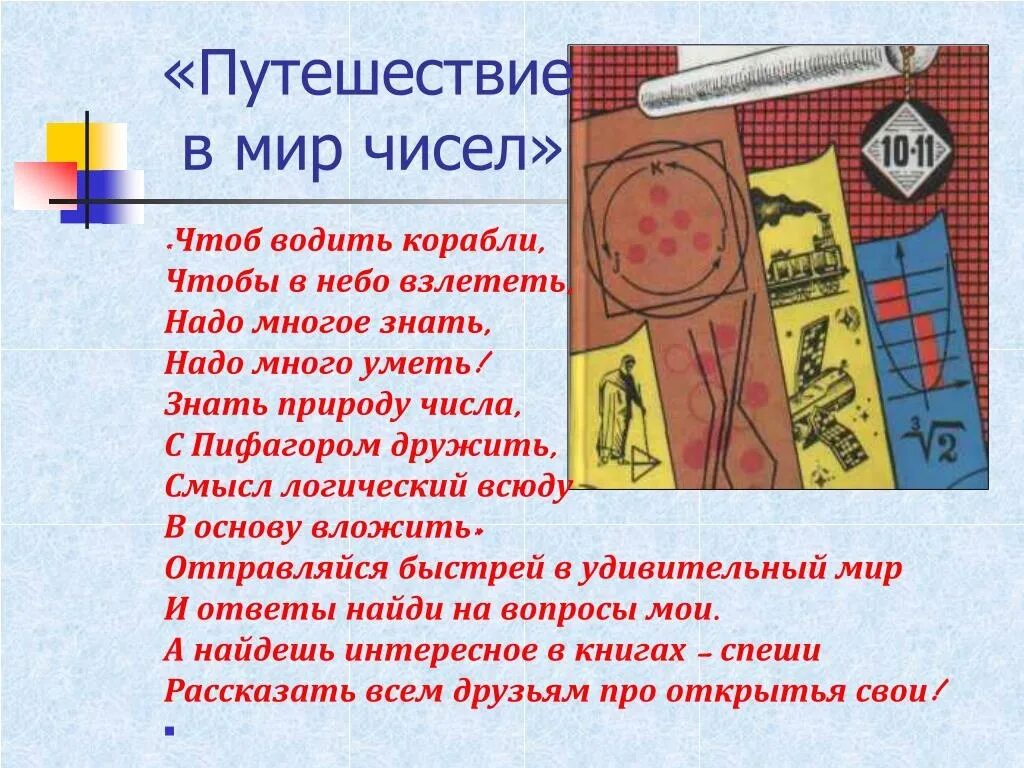 «Путешествие в мир чисел»

«Чтоб водить корабли,
Чтобы в небо взлететь,
Надо многое знать,
Надо много уметь!
Знать природу числа,
С Пифагором дружить,
Смысл логический всюду
В основу вложить»
Отправляйся быстрей в удивительный мир
И ответы найди на вопросы мои.
А найдешь интересное в книгах – спеши
Рассказать всем друзьям про открытья свои!

10·11

K

J

$\sqrt[3]{2}$